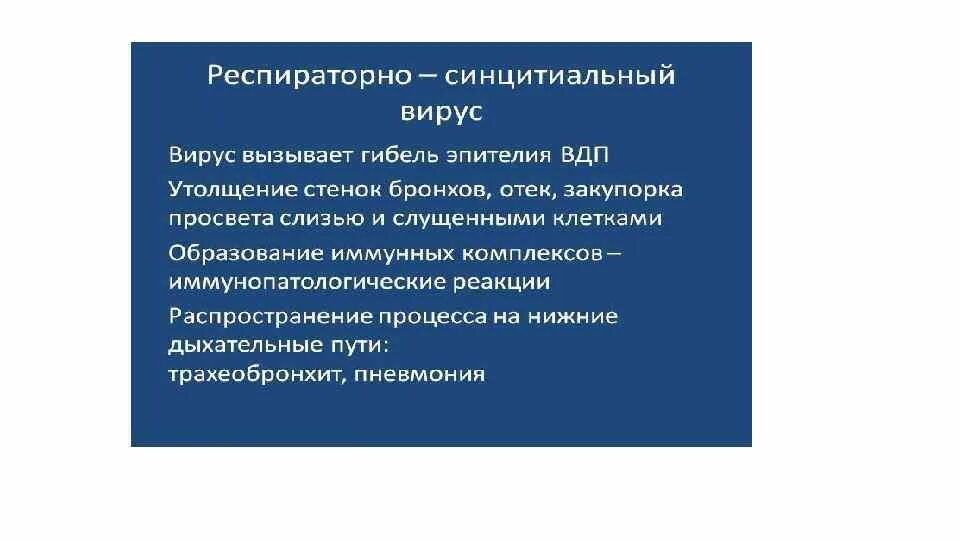 Респираторно – синцитиальный вирус

Вирус вызывает гибель эпителия ВДП

Утолщение стенок бронхов, отек, закупорка просвета слизью и слущенными клетками

Образование иммунных комплексов – иммунопатологические реакции

Распространение процесса на нижние дыхательные пути:
трахеобронхит, пневмония